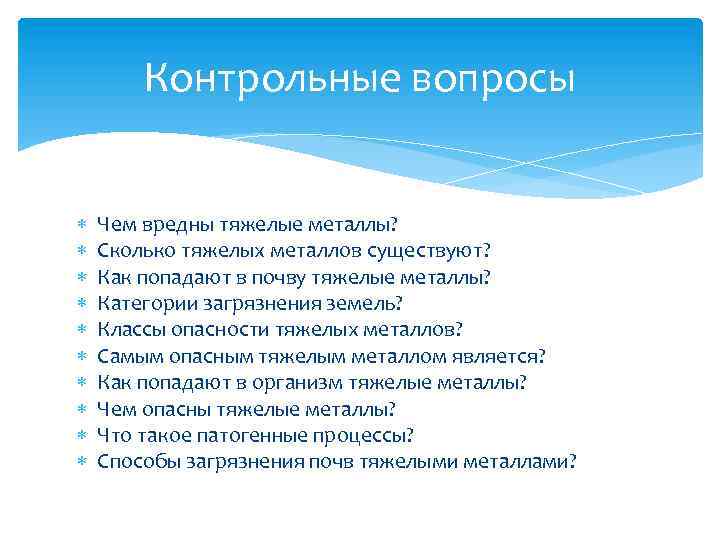 Контрольные вопросы

∗ Чем вредны тяжелые металлы?
∗ Сколько тяжелых металлов существуют?
∗ Как попадают в почву тяжелые металлы?
∗ Категории загрязнения земель?
∗ Классы опасности тяжелых металлов?
∗ Самым опасным тяжелым металлом является?
∗ Как попадают в организм тяжелые металлы?
∗ Чем опасны тяжелые металлы?
∗ Что такое патогенные процессы?
∗ Способы загрязнения почв тяжелыми металлами?